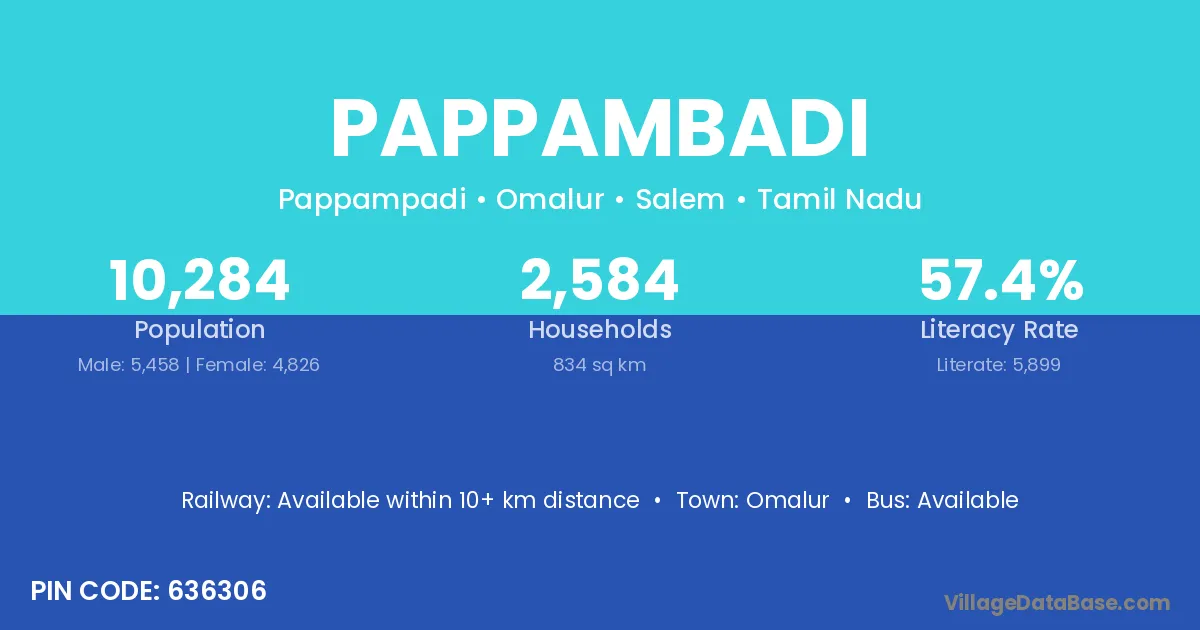 PAPPAMBADI

Pappampadi • Omalur • Salem • Tamil Nadu

10,284
Population
Male: 5,458 | Female: 4,826

2,584
Households
834 sq km

57.4%
Literacy Rate
Literate: 5,899

Railway: Available within 10+ km distance • Town: Omalur • Bus: Available

PIN CODE: 636306

VillageDataBase.com